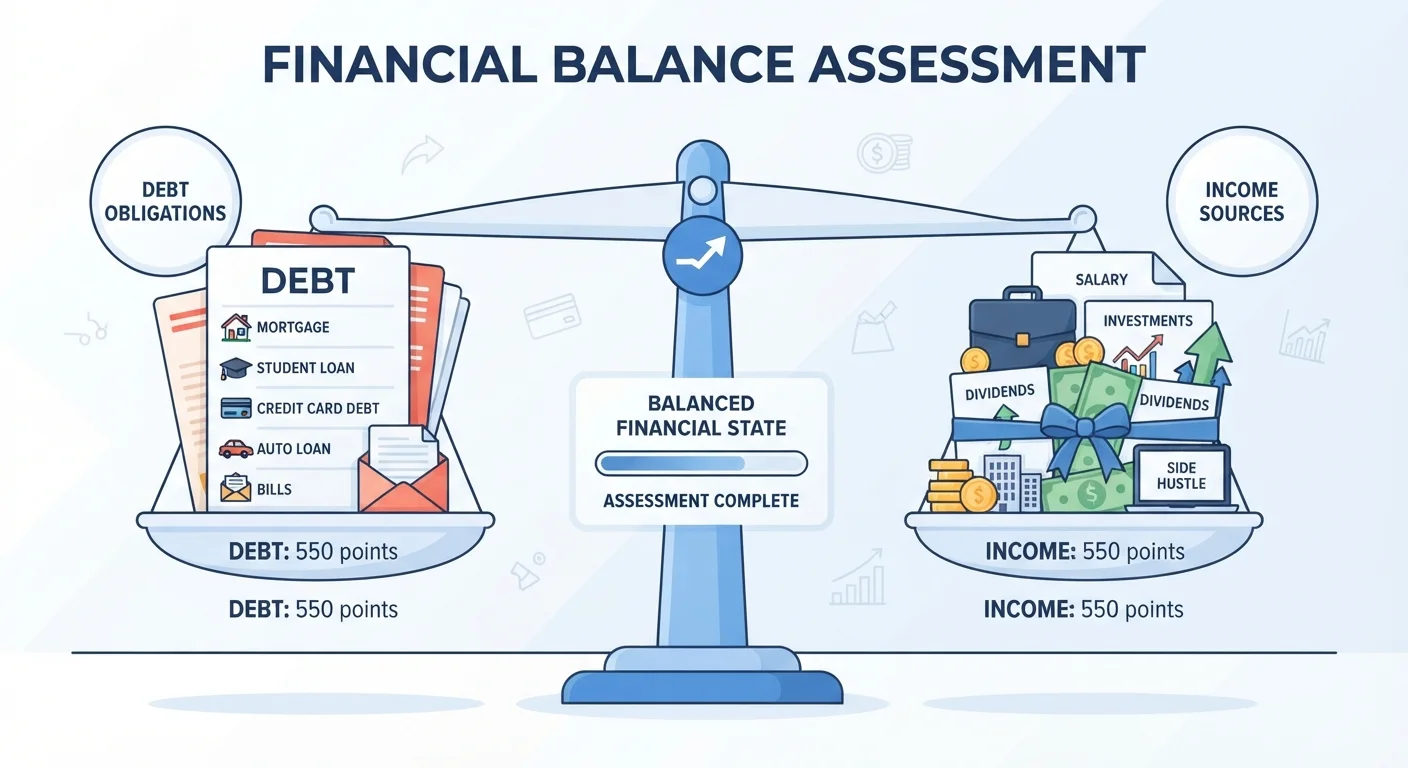 FINANCIAL BALANCE ASSESSMENT

DEBT OBLIGATIONS

DEBT
MORTGAGE
STUDENT LOAN
CREDIT CARD DEBT
AUTO LOAN
BILLS

DEBT: 550 points

DEBT: 550 points

BALANCED FINANCIAL STATE
ASSESSMENT COMPLETE

INCOME SOURCES

SALARY
INVESTMENTS
DIVIDENDS
DIVIDENDS
SIDE HUSTLE

INCOME: 550 points

INCOME: 550 points